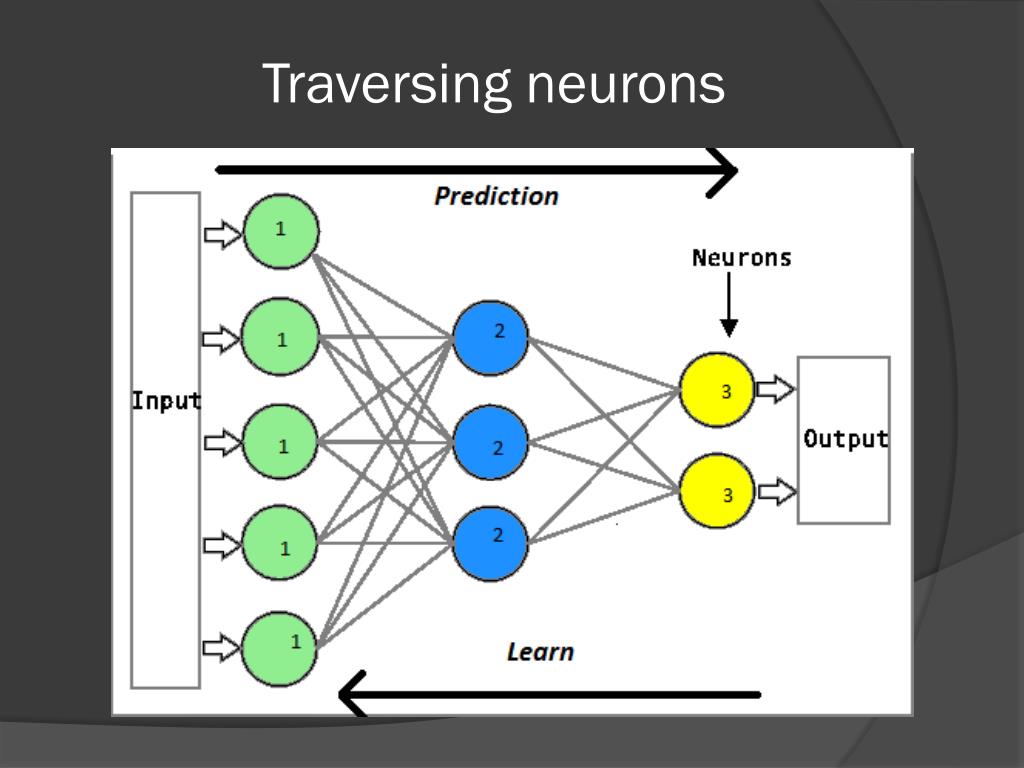 Traversing neurons

Prediction

Neurons

Input

1

1

1

1

1

2

2

2

3

3

Output

Learn